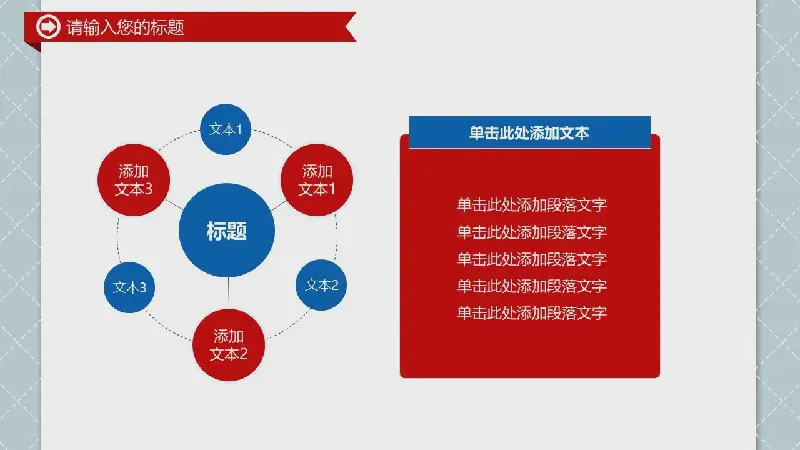 请输入您的标题

文本1

添加文本3

添加文本1

标题

文本3

文本2

添加文本2

单击此处添加文本

单击此处添加段落文字
单击此处添加段落文字
单击此处添加段落文字
单击此处添加段落文字
单击此处添加段落文字